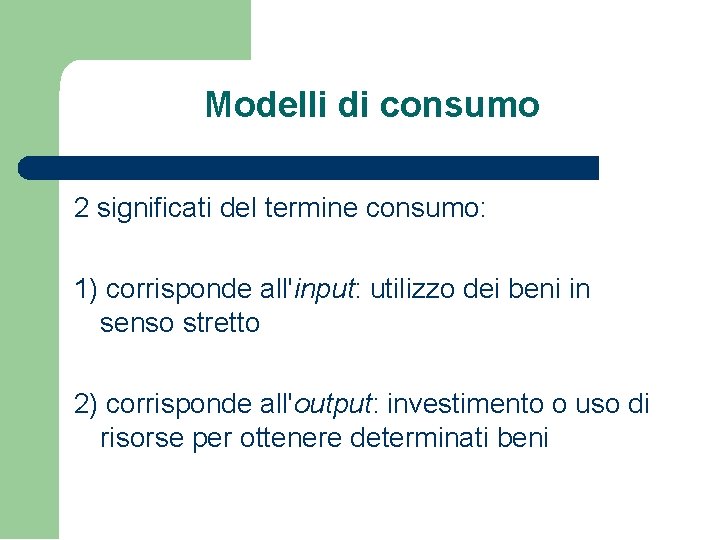 Modelli di consumo

2 significati del termine consumo:

1) corrisponde all'input: utilizzo dei beni in senso stretto

2) corrisponde all'output: investimento o uso di risorse per ottenere determinati beni